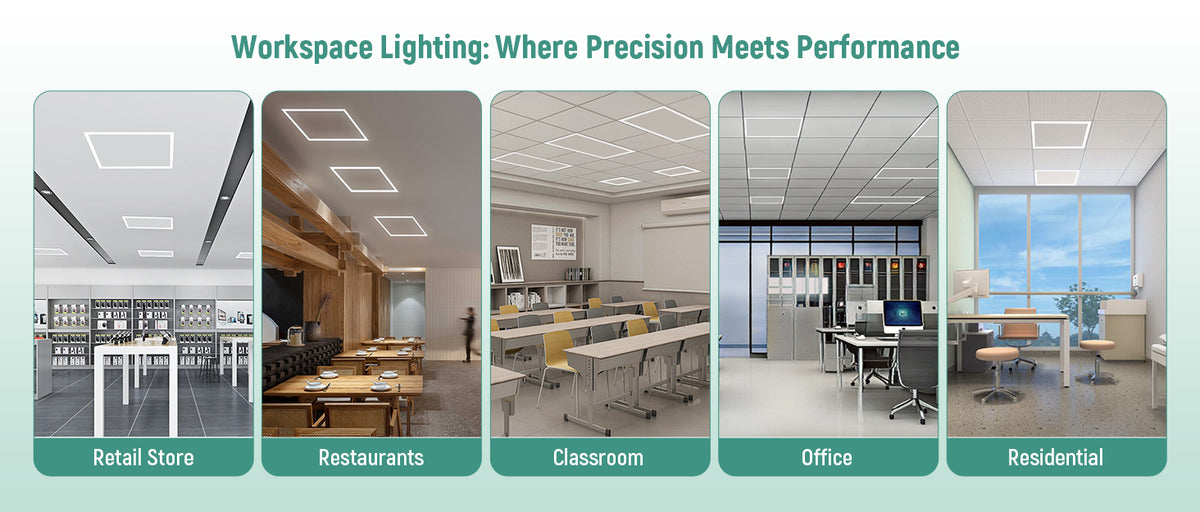 Workspace Lighting: Where Precision Meets Performance

Retail Store

Restaurants

Classroom

Office

Residential